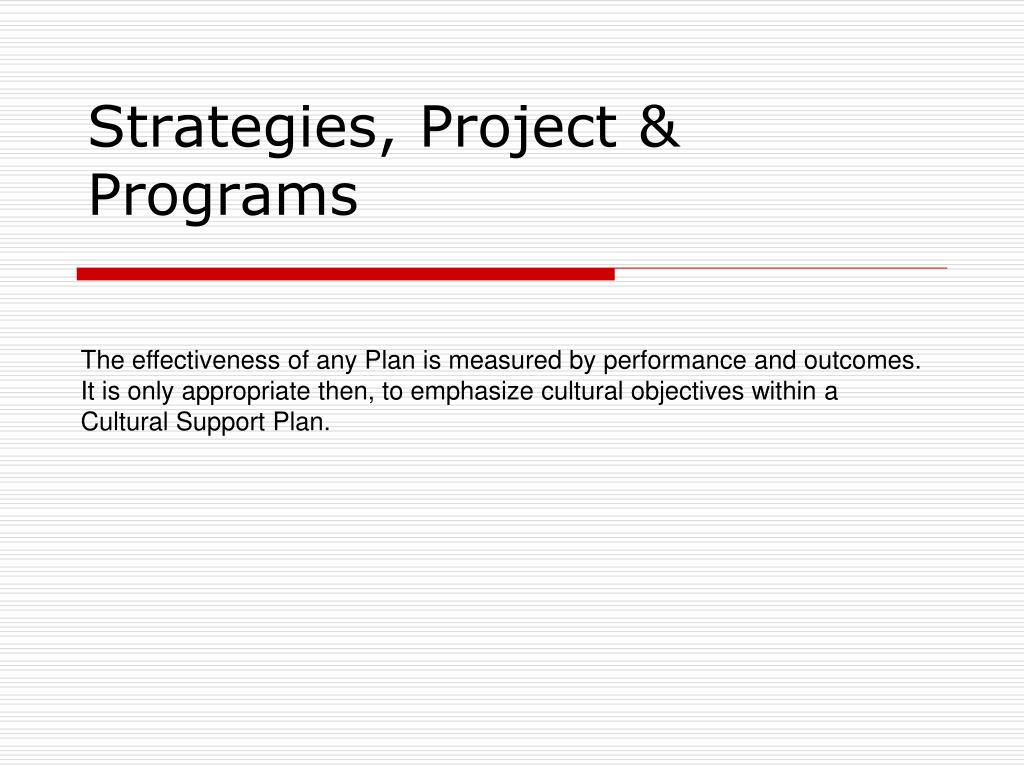 Strategies, Project & Programs

The effectiveness of any Plan is measured by performance and outcomes. It is only appropriate then, to emphasize cultural objectives within a Cultural Support Plan.